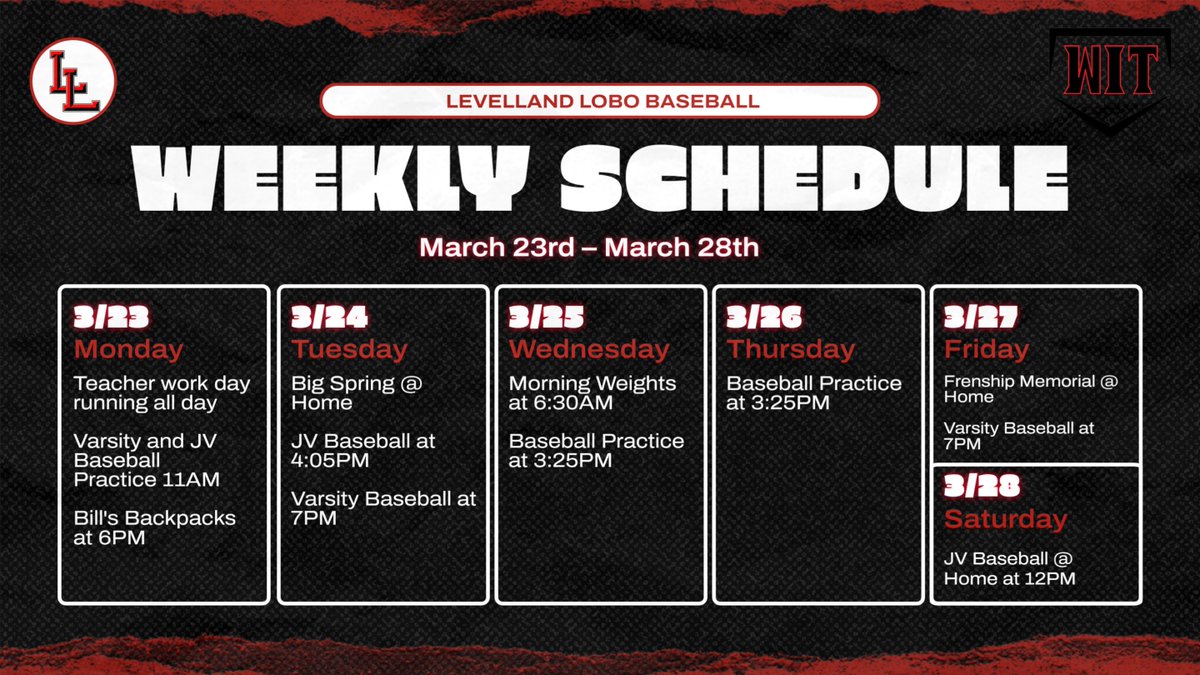 LL

WIT

LEVELLAND LOBO BASEBALL

WEEKLY SCHEDULE

March 23rd – March 28th

3/23
Monday
Teacher work day running all day

Varsity and JV Baseball Practice 11AM

Bill's Backpacks at 6PM

3/24
Tuesday
Big Spring @ Home

JV Baseball at 4:05PM

Varsity Baseball at 7PM

3/25
Wednesday
Morning Weights at 6:30AM

Baseball Practice at 3:25PM

3/26
Thursday
Baseball Practice at 3:25PM

3/27
Friday
Frenship Memorial @ Home

Varsity Baseball at 7PM

3/28
Saturday
JV Baseball @ Home at 12PM